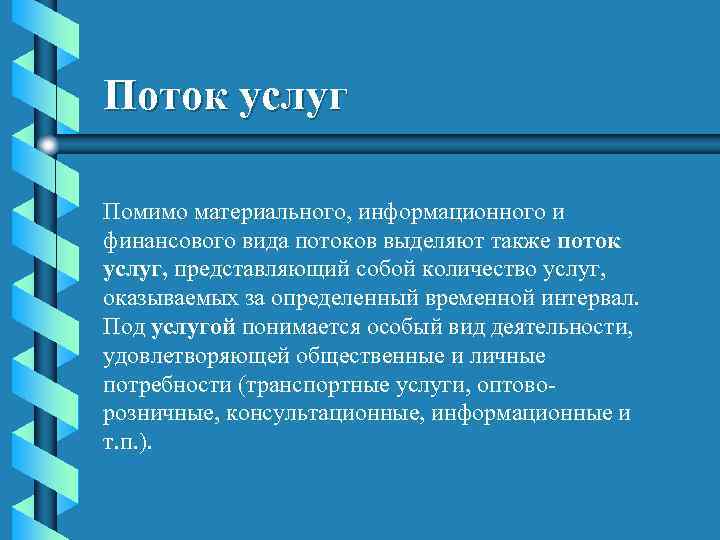 Поток услуг

Помимо материального, информационного и финансового вида потоков выделяют также поток услуг, представляющий собой количество услуг, оказываемых за определенный временной интервал. Под услугой понимается особый вид деятельности, удовлетворяющей общественные и личные потребности (транспортные услуги, оптово-розничные, консультационные, информационные и т.п.).